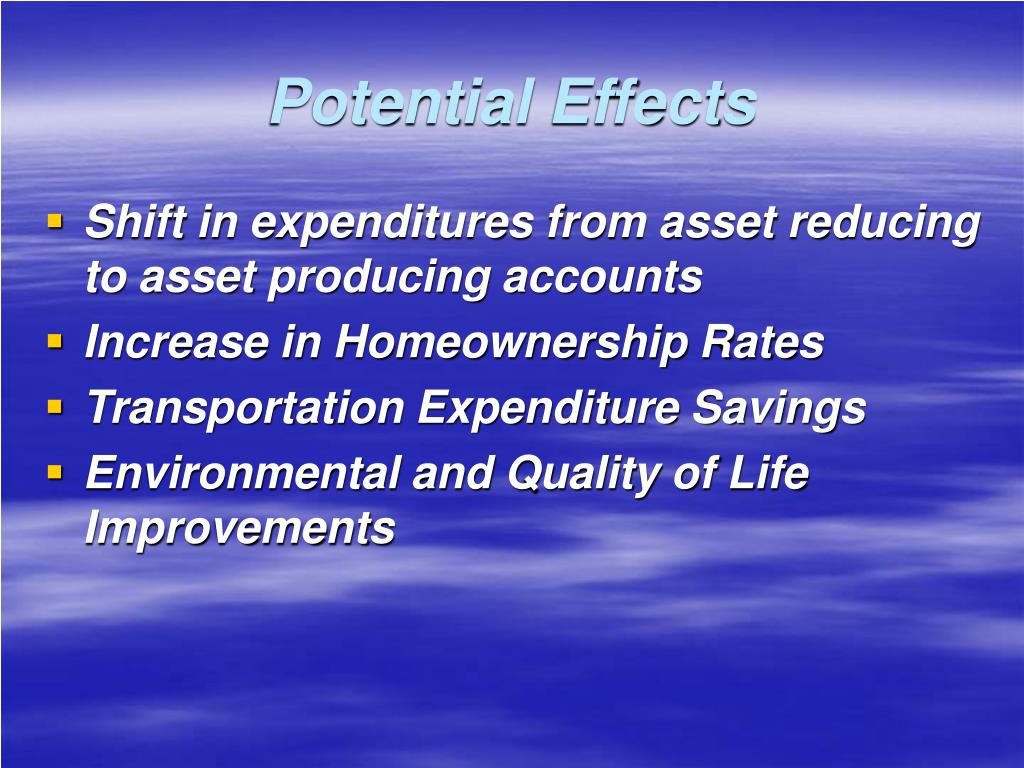 Potential Effects

- Shift in expenditures from asset reducing to asset producing accounts
- Increase in Homeownership Rates
- Transportation Expenditure Savings
- Environmental and Quality of Life Improvements